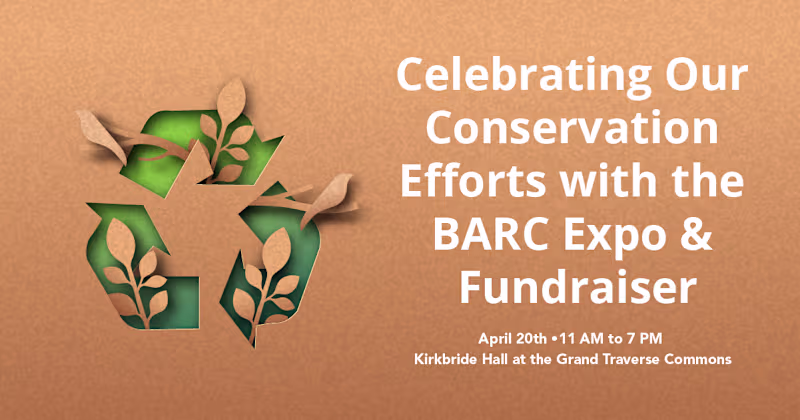 Celebrating Our Conservation Efforts with the BARC Expo & Fundraiser

April 20th •11 AM to 7 PM
Kirkbride Hall at the Grand Traverse Commons